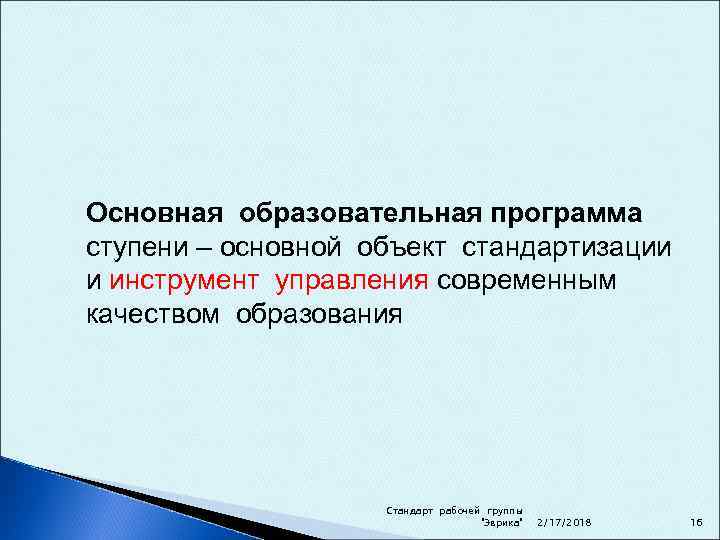 Основная образовательная программа ступени – основной объект стандартизации и инструмент управления современным качеством образования

Стандарт рабочей группы "Эврика" 2/17/2018 16